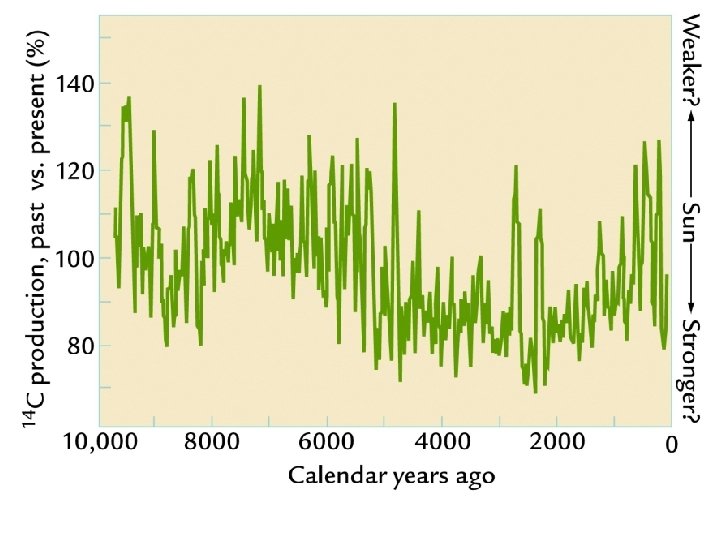 $^{14}C$ production, past vs. present (%)

140
120
100
80

10,000
8000
6000
4000
2000
0

Calendar years ago

Weaker? ← Sun → Stronger?